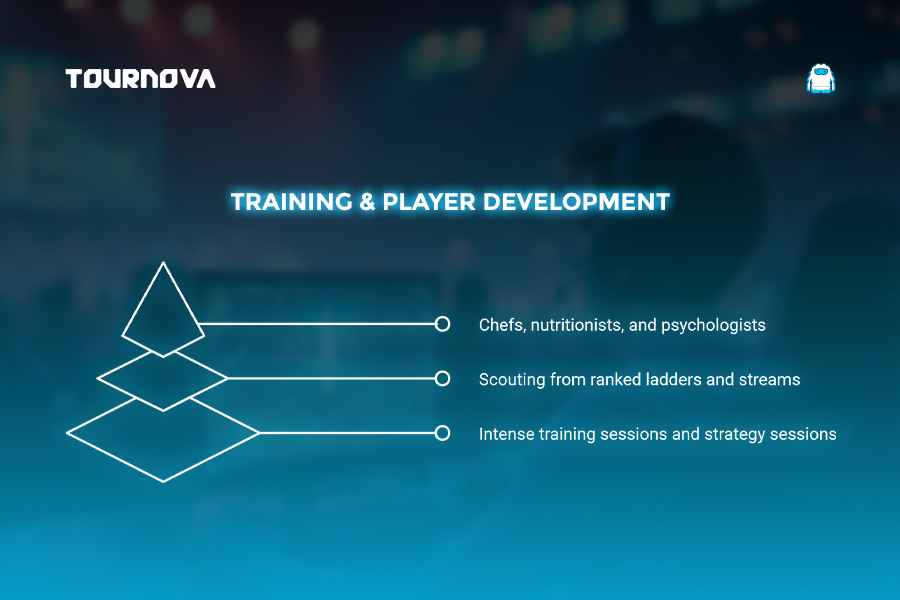 TOURNOVA

TRAINING & PLAYER DEVELOPMENT

Chefs, nutritionists, and psychologists

Scouting from ranked ladders and streams

Intense training sessions and strategy sessions